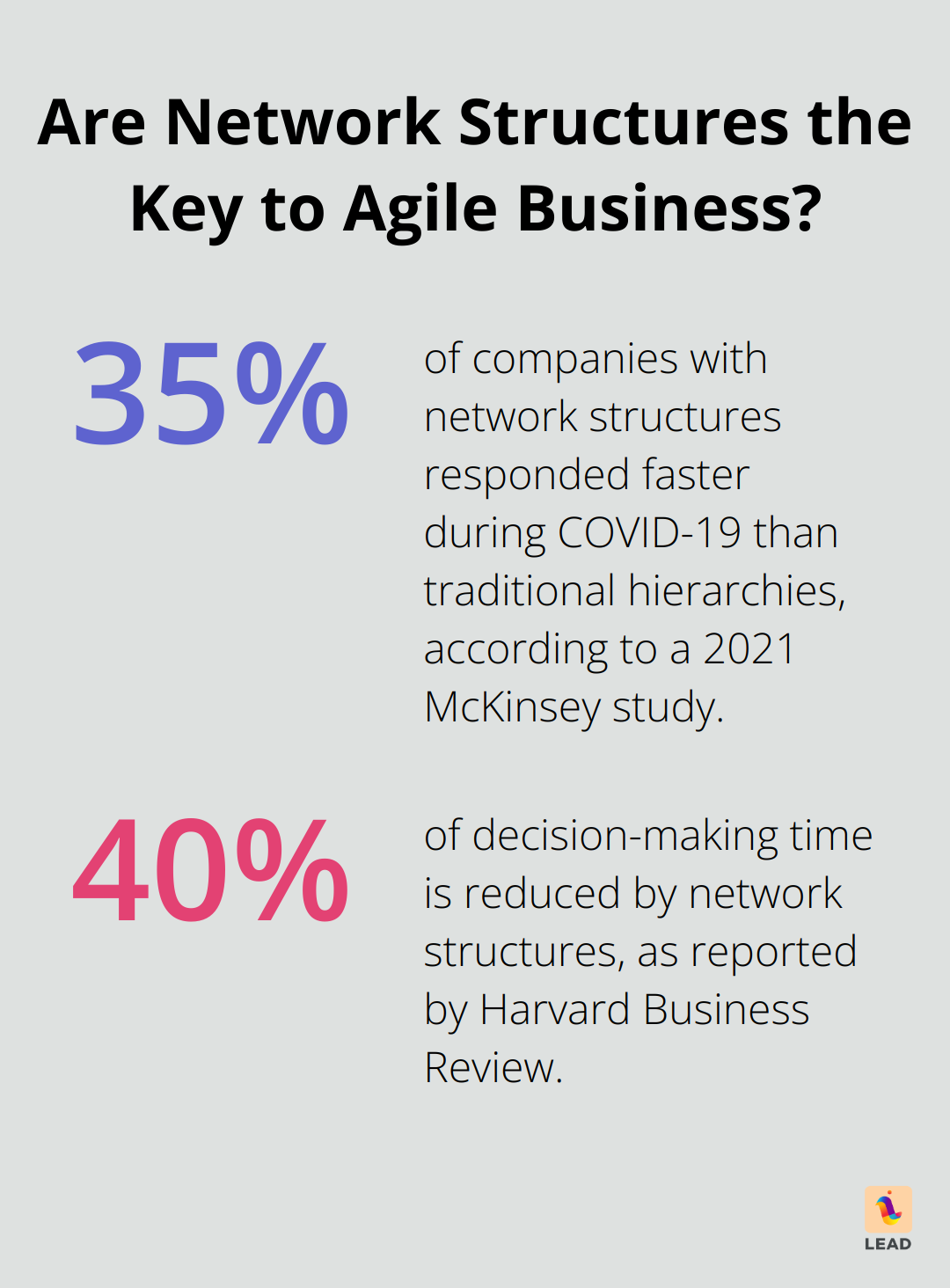 Are Network Structures the Key to Agile Business?

35%

of companies with network structures responded faster during COVID-19 than traditional hierarchies, according to a 2021 McKinsey study.

40%

of decision-making time is reduced by network structures, as reported by Harvard Business Review.

LEAD